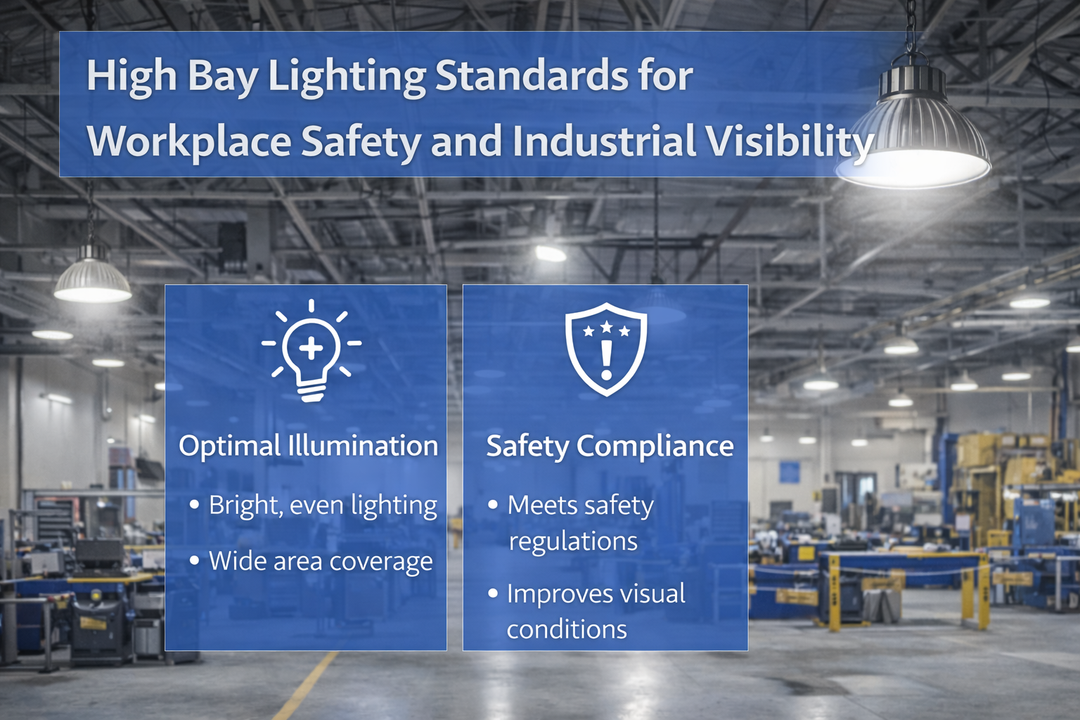 High Bay Lighting Standards for Workplace Safety and Industrial Visibility

Optimal Illumination

• Bright, even lighting
• Wide area coverage

Safety Compliance

• Meets safety regulations
• Improves visual conditions